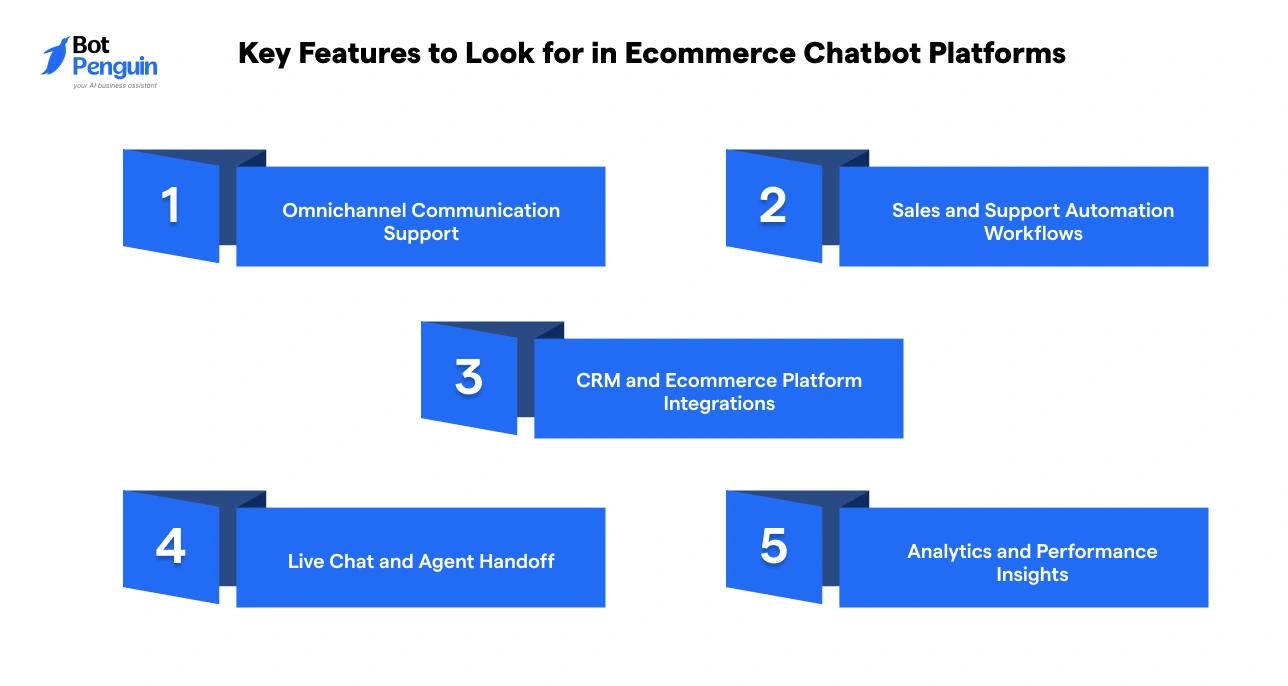 Bot Penguin
your AI business assistant

Key Features to Look for in Ecommerce Chatbot Platforms

1 Omnichannel Communication Support

2 Sales and Support Automation Workflows

3 CRM and Ecommerce Platform Integrations

4 Live Chat and Agent Handoff

5 Analytics and Performance Insights